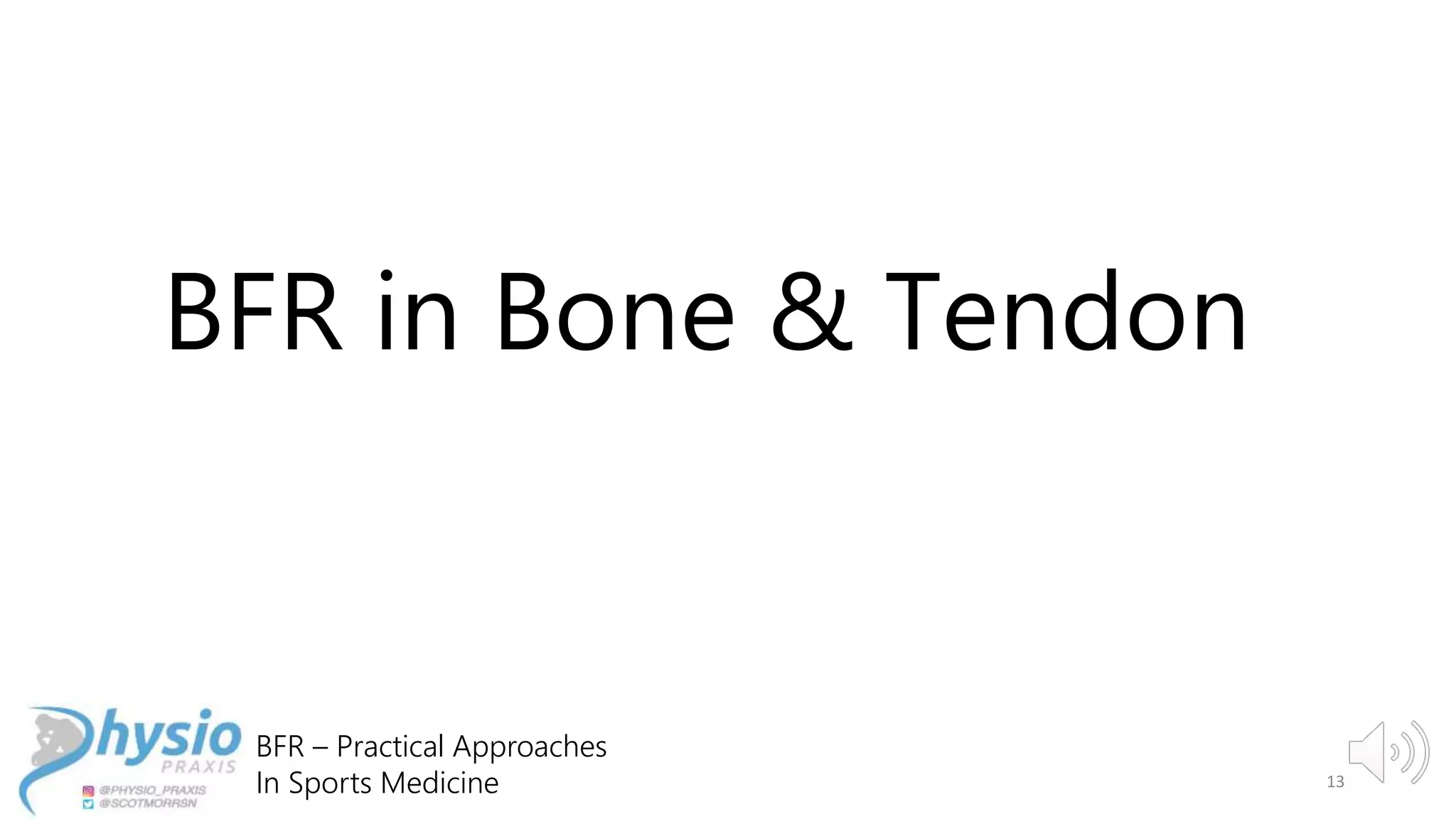 BFR in Bone & Tendon

Physio PRAXIS
@PHYSIO_PRAXIS
@SCOTMORRSN

BFR – Practical Approaches
In Sports Medicine

13